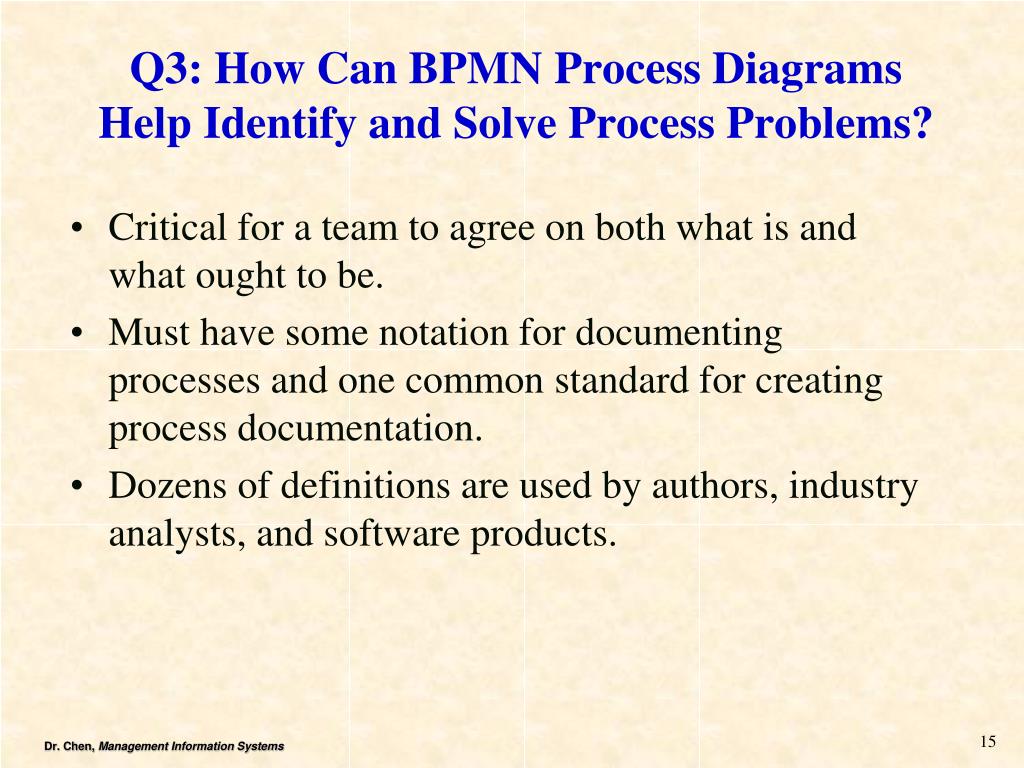 Q3: How Can BPMN Process Diagrams Help Identify and Solve Process Problems?

• Critical for a team to agree on both what is and what ought to be.
• Must have some notation for documenting processes and one common standard for creating process documentation.
• Dozens of definitions are used by authors, industry analysts, and software products.

Dr. Chen, Management Information Systems

15